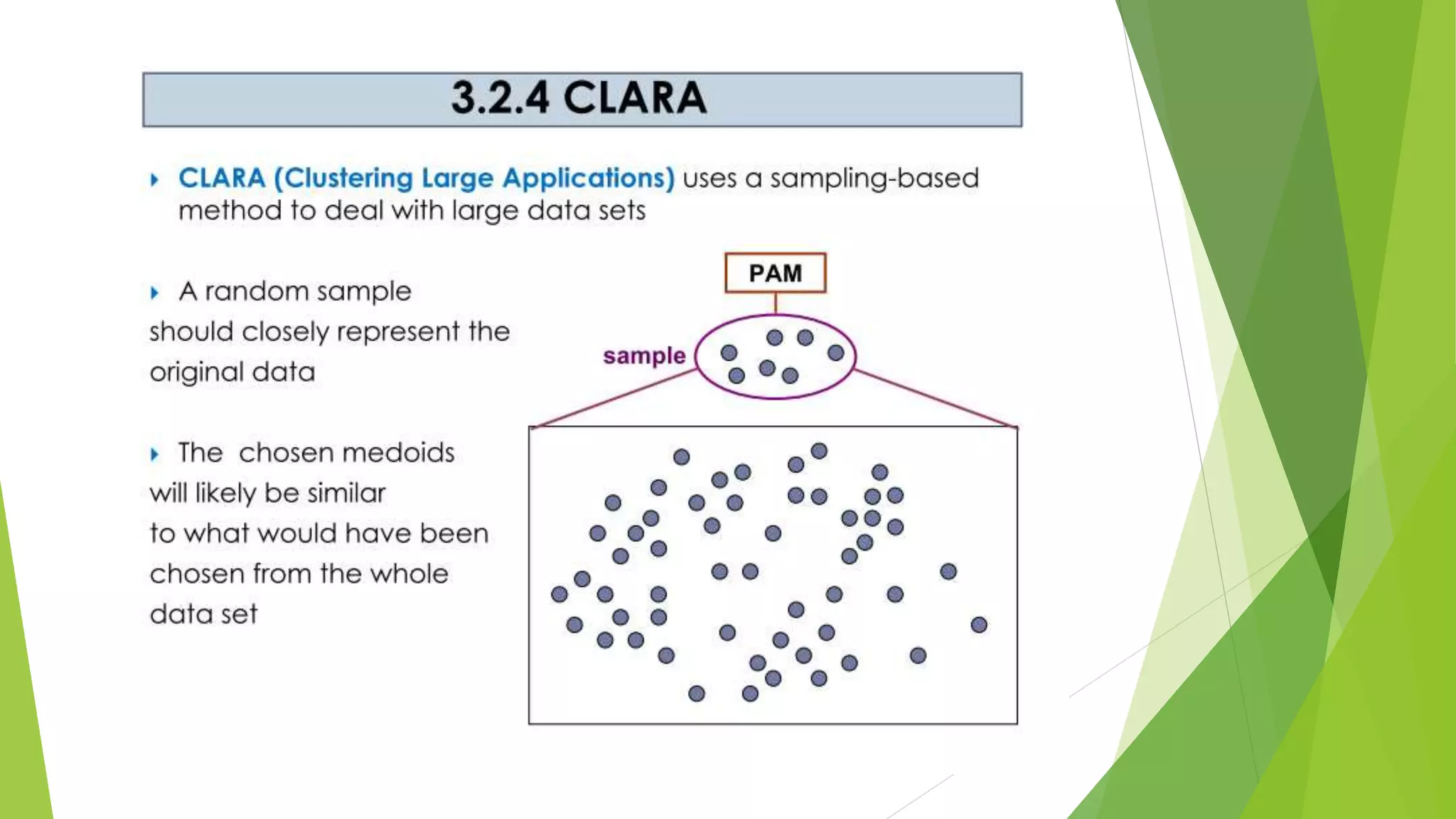 3.2.4 CLARA

CLARA (Clustering Large Applications) uses a sampling-based method to deal with large data sets

A random sample should closely represent the original data

The chosen medoids will likely be similar to what would have been chosen from the whole data set

PAM

sample